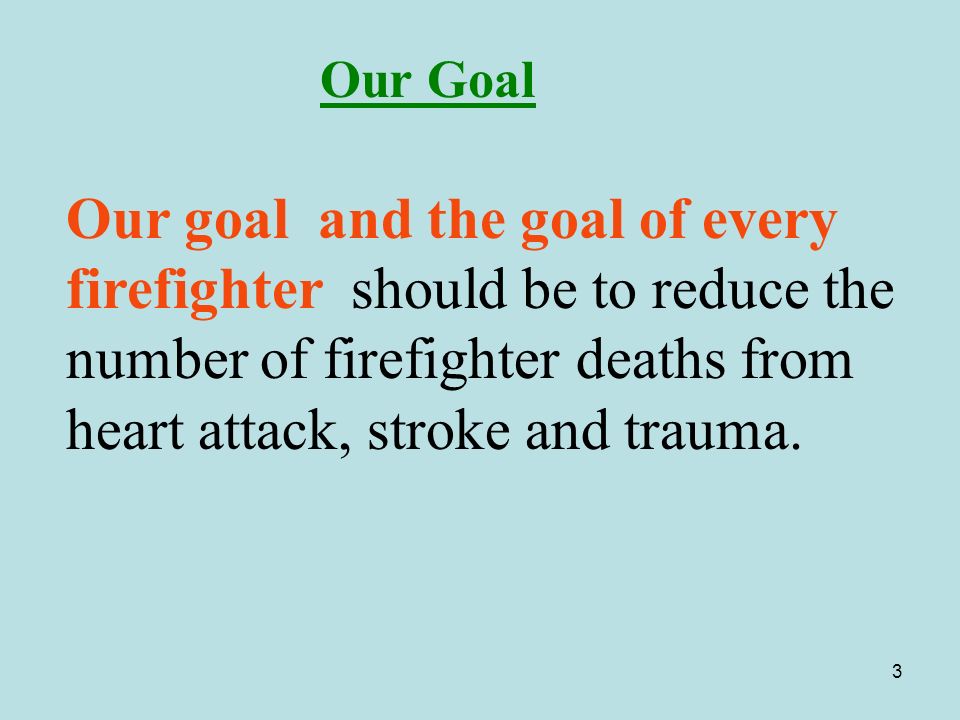 Our Goal

Our goal and the goal of every firefighter should be to reduce the number of firefighter deaths from heart attack, stroke and trauma.

3